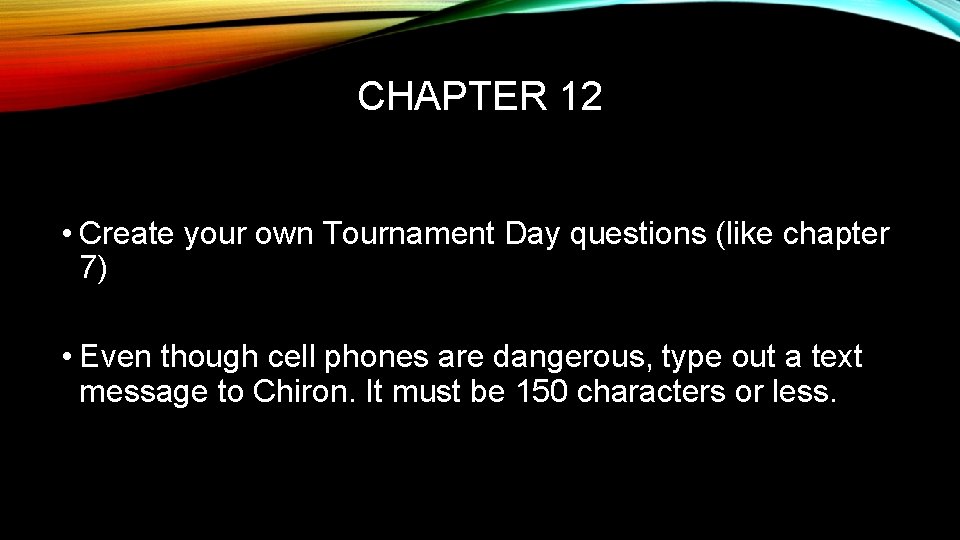 CHAPTER 12

• Create your own Tournament Day questions (like chapter 7)

• Even though cell phones are dangerous, type out a text message to Chiron. It must be 150 characters or less.